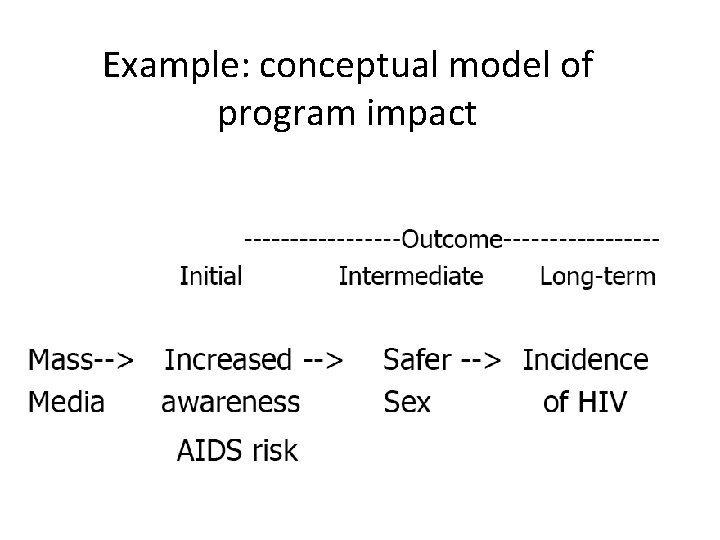 Example: conceptual model of program impact

-----------------Outcome-----------------
Initial Intermediate Long-term

Mass--> Increased --> Safer --> Incidence
Media awareness Sex of HIV
AIDS risk